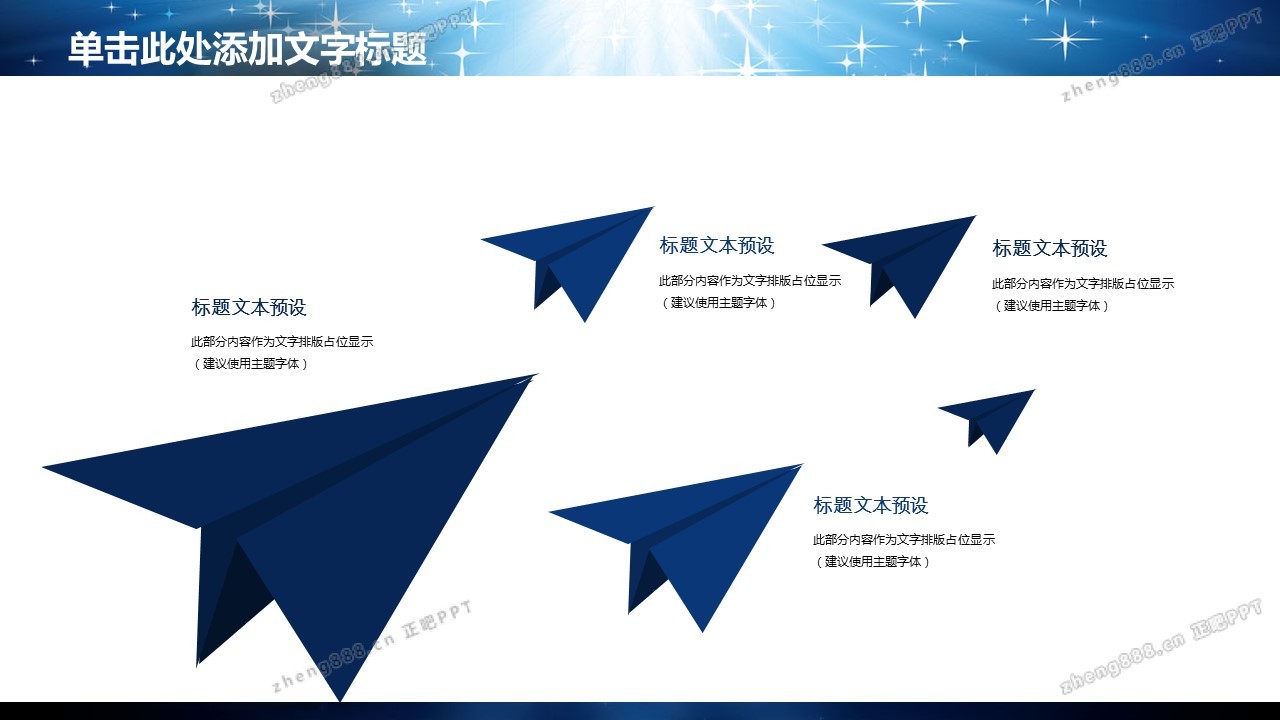 单击此处添加文字标题

zheng888.cn 正吧PPT

zheng888.cn 正吧PPT

标题文本预设

此部分内容作为文字排版占位显示

（建议使用主题字体）

标题文本预设

此部分内容作为文字排版占位显示

（建议使用主题字体）

标题文本预设

此部分内容作为文字排版占位显示

（建议使用主题字体）

标题文本预设

此部分内容作为文字排版占位显示

（建议使用主题字体）

zheng888.cn 正吧PPT

zheng888.cn 正吧PPT